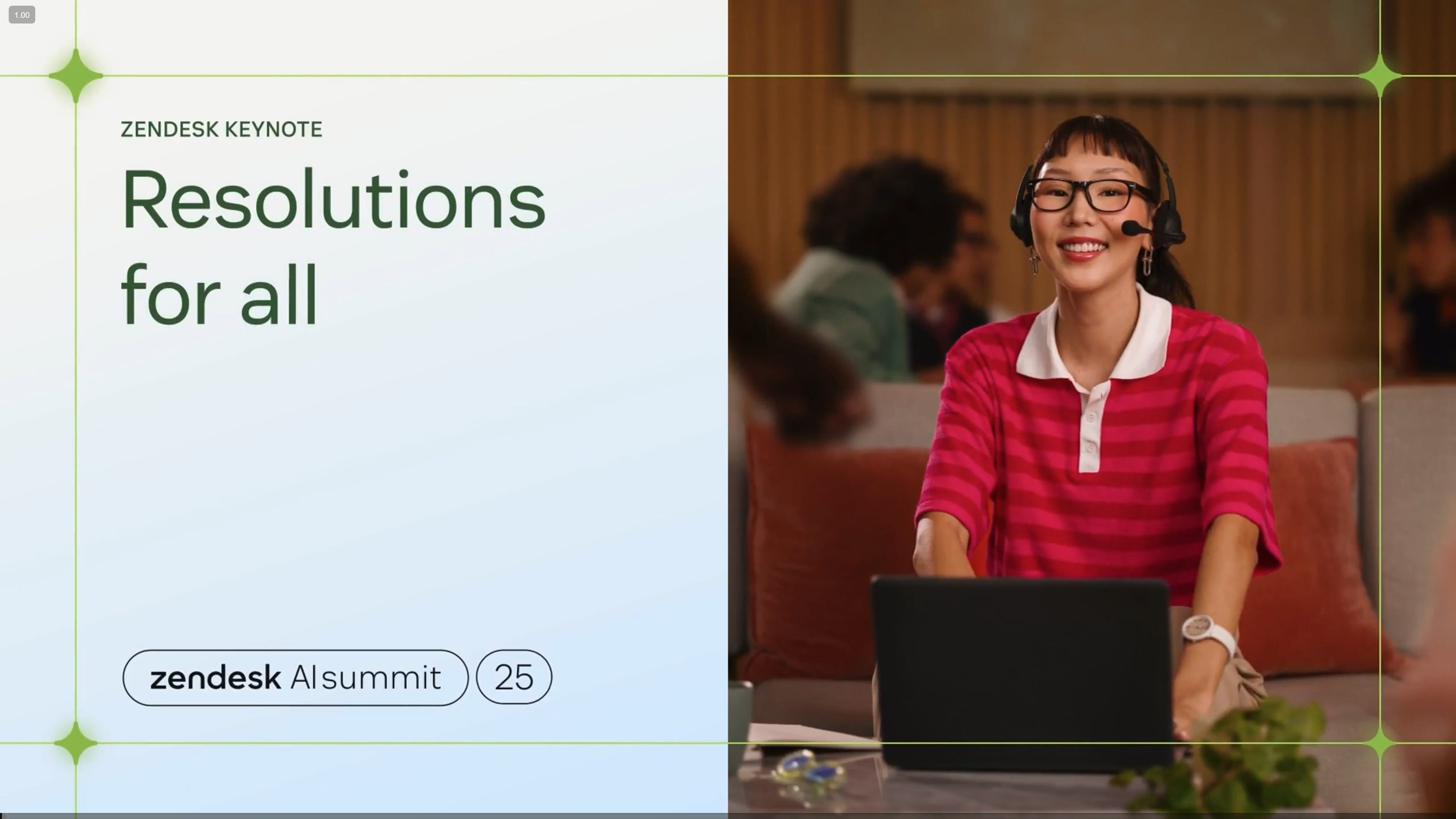 1.00

ZENDESK KEYNOTE

Resolutions for all

zendesk AI summit 25